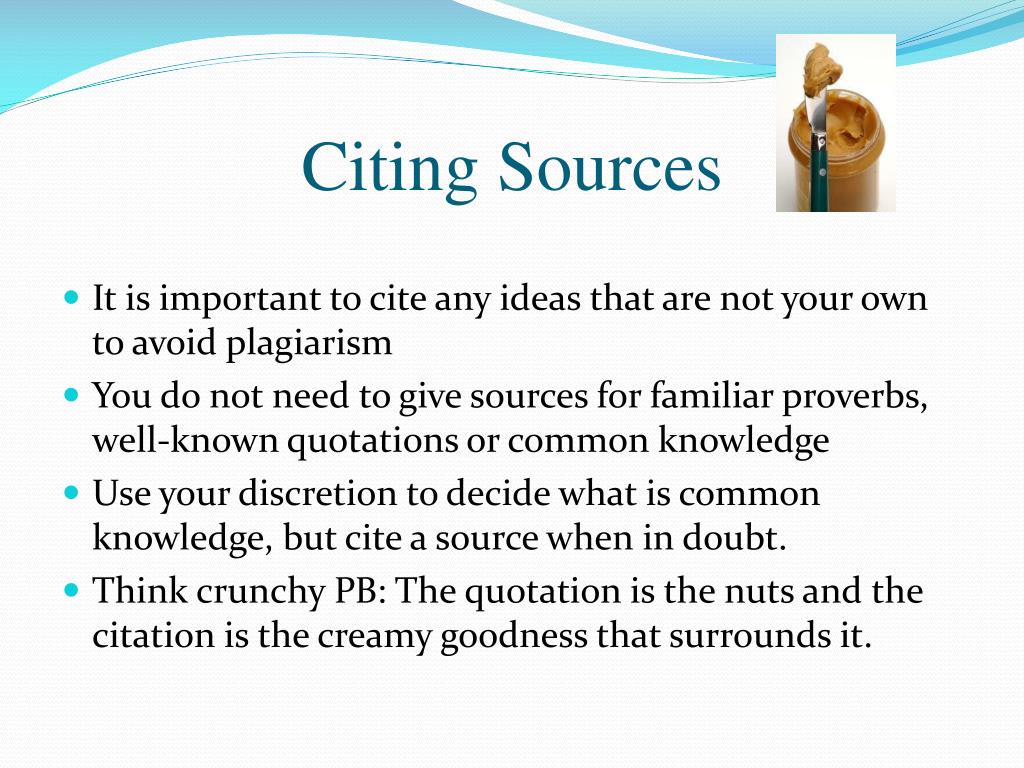 Citing Sources

- It is important to cite any ideas that are not your own to avoid plagiarism
- You do not need to give sources for familiar proverbs, well-known quotations or common knowledge
- Use your discretion to decide what is common knowledge, but cite a source when in doubt.
- Think crunchy PB: The quotation is the nuts and the citation is the creamy goodness that surrounds it.